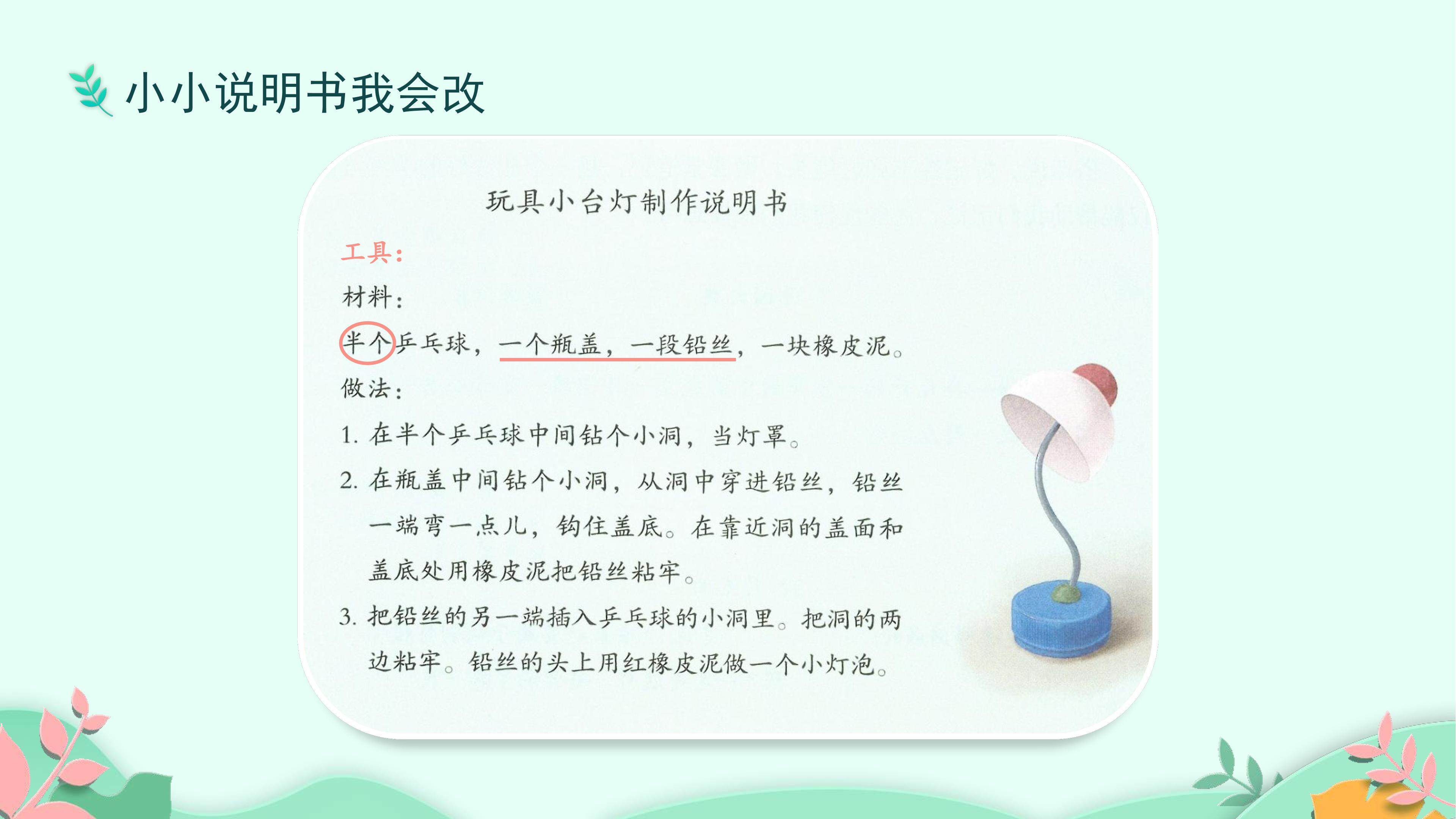 小小说明书我会改

玩具小台灯制作说明书

工具：

材料：

半个乒乓球，一个瓶盖，一段铅丝，一块橡皮泥。

做法：

1. 在半个乒乓球中间钻个小洞，当灯罩。

2. 在瓶盖中间钻个小洞，从洞中穿进铅丝，铅丝一端弯一点儿，钩住盖底。在靠近洞的盖面和盖底处用橡皮泥把铅丝粘牢。

3. 把铅丝的另一端插入乒乓球的小洞里。把洞的两边粘牢。铅丝的头上用红橡皮泥做一个小灯泡。